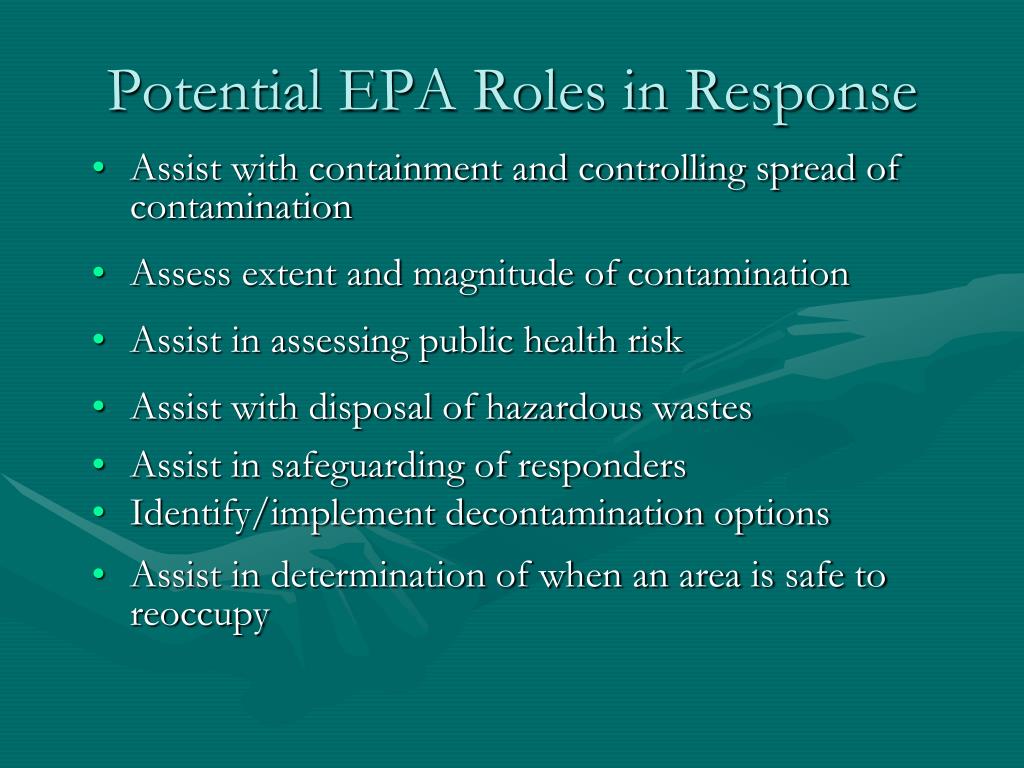 Potential EPA Roles in Response

• Assist with containment and controlling spread of contamination
• Assess extent and magnitude of contamination
• Assist in assessing public health risk
• Assist with disposal of hazardous wastes
• Assist in safeguarding of responders
• Identify/implement decontamination options
• Assist in determination of when an area is safe to reoccupy